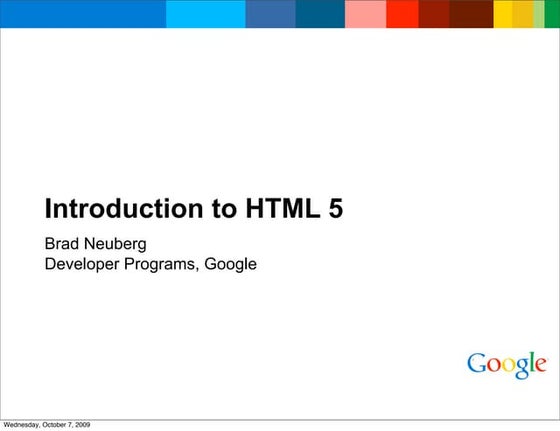 Introduction to HTML 5

Brad Neuberg
Developer Programs, Google

Google

Wednesday, October 7, 2009